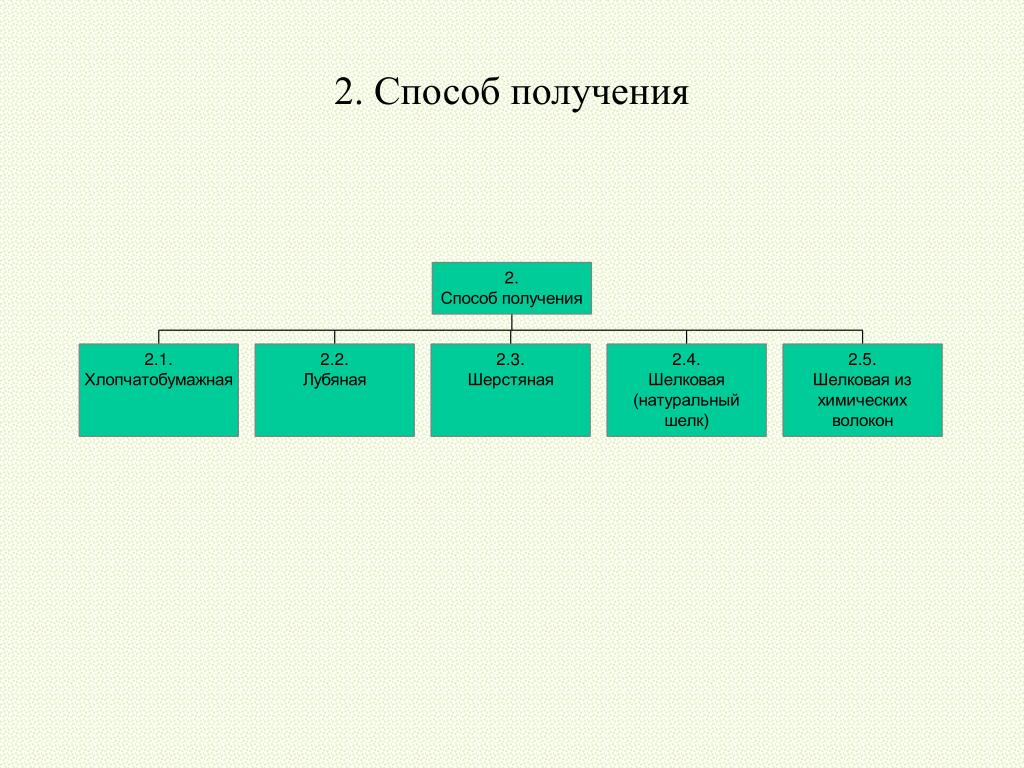 2. Способ получения

2.
Способ получения

2.1.
Хлопчатобумажная

2.2.
Лубяная

2.3.
Шерстяная

2.4.
Шелковая (натуральный шелк)

2.5.
Шелковая из химических волокон